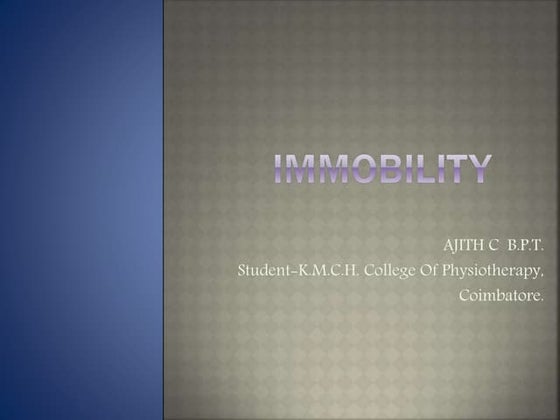 IMMOBILITY

AJITH C B.P.T.
Student-K.M.C.H. College Of Physiotherapy,
Coimbatore.